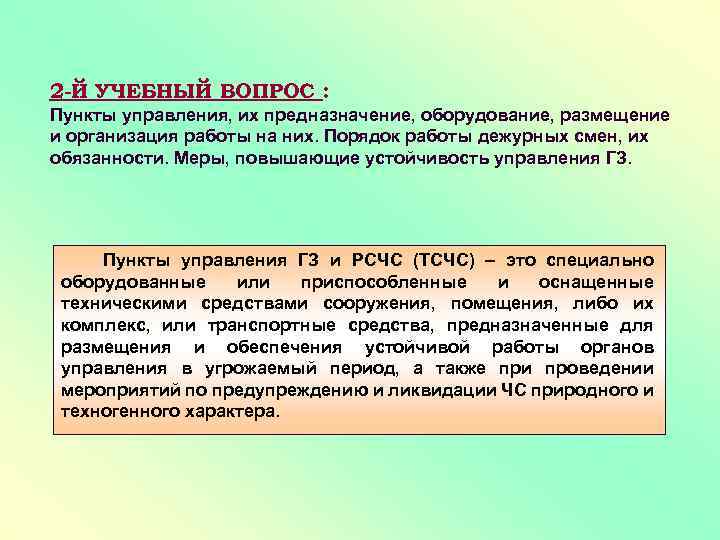 2-Й УЧЕБНЫЙ ВОПРОС :
Пункты управления, их предназначение, оборудование, размещение и организация работы на них. Порядок работы дежурных смен, их обязанности. Меры, повышающие устойчивость управления ГЗ.

Пункты управления ГЗ и РСЧС (ТСЧС) – это специально оборудованные или приспособленные и оснащенные техническими средствами сооружения, помещения, либо их комплекс, или транспортные средства, предназначенные для размещения и обеспечения устойчивой работы органов управления в угрожаемый период, а также при проведении мероприятий по предупреждению и ликвидации ЧС природного и техногенного характера.